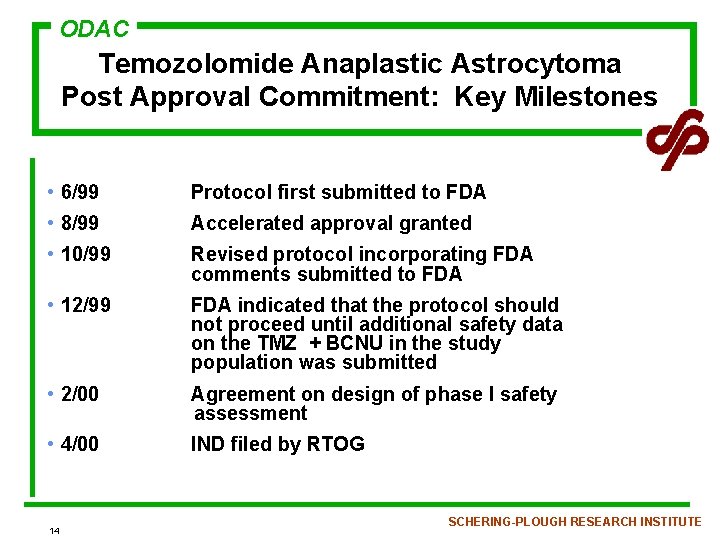 ODAC

Temozolomide Anaplastic Astrocytoma Post Approval Commitment: Key Milestones

• 6/99 Protocol first submitted to FDA
• 8/99 Accelerated approval granted
• 10/99 Revised protocol incorporating FDA comments submitted to FDA
• 12/99 FDA indicated that the protocol should not proceed until additional safety data on the TMZ + BCNU in the study population was submitted
• 2/00 Agreement on design of phase I safety assessment
• 4/00 IND filed by RTOG

14

SCHERING-PLOUGH RESEARCH INSTITUTE